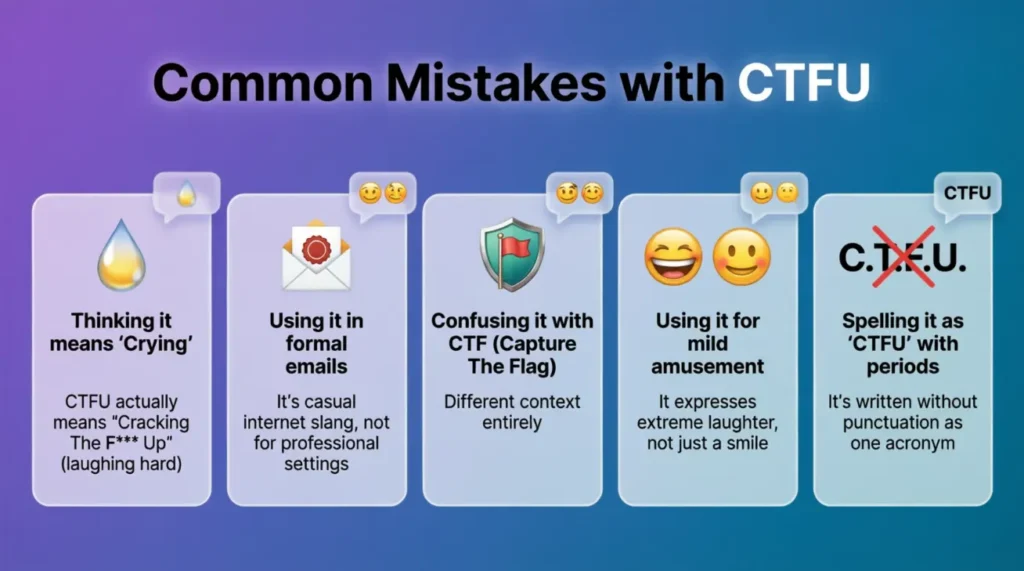 Common Mistakes with CTFU

Thinking it means 'Crying'

CTFU actually means "Cracking The F*** Up" (laughing hard)

Using it in formal emails

It's casual internet slang, not for professional settings

Confusing it with CTF (Capture The Flag)

Different context entirely

Using it for mild amusement

It expresses extreme laughter, not just a smile

CTFU

C.T.F.U.

Spelling it as 'CTFU' with periods

It's written without punctuation as one acronym